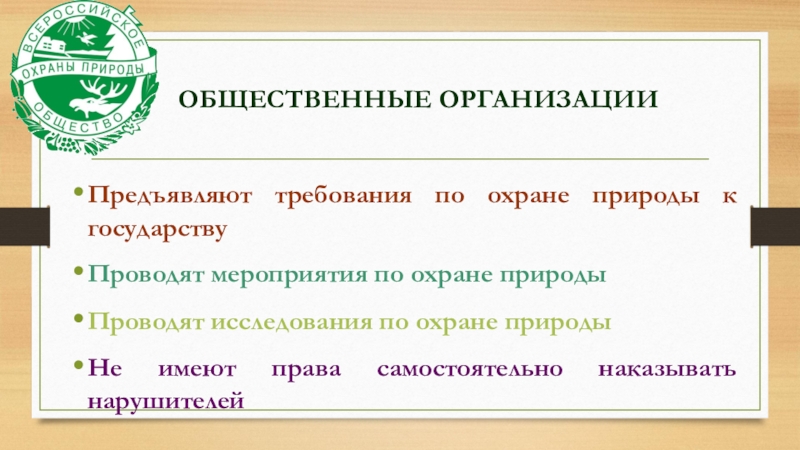 ВСЕРОССИЙСКОЕ ОХРАНЫ ПРИРОДЫ ОБЩЕСТВО

ОБЩЕСТВЕННЫЕ ОРГАНИЗАЦИИ

• Предъявляют требования по охране природы к государству

• Проводят мероприятия по охране природы

• Проводят исследования по охране природы

• Не имеют права самостоятельно наказывать нарушителей